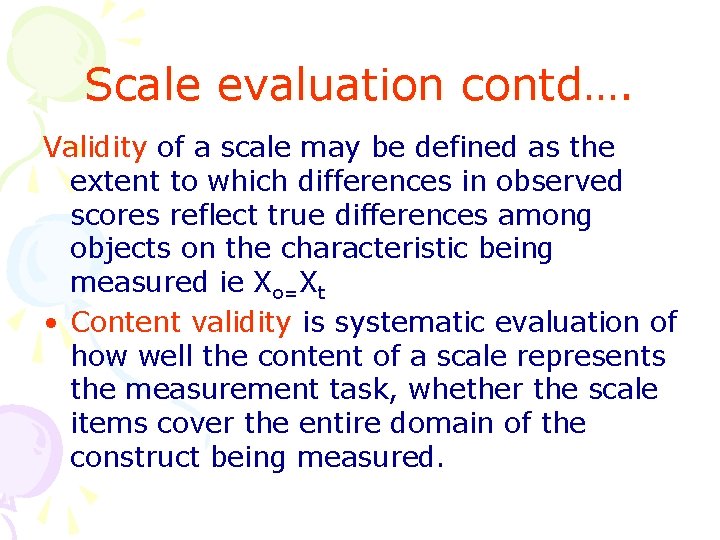 Scale evaluation contd….

Validity of a scale may be defined as the extent to which differences in observed scores reflect true differences among objects on the characteristic being measured ie $X_{o=}X_t$

• Content validity is systematic evaluation of how well the content of a scale represents the measurement task, whether the scale items cover the entire domain of the construct being measured.